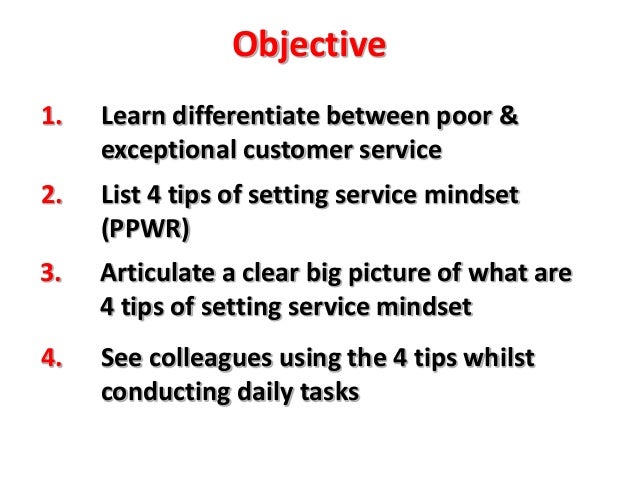 Objective

1. Learn differentiate between poor & exceptional customer service

2. List 4 tips of setting service mindset (PPWR)

3. Articulate a clear big picture of what are 4 tips of setting service mindset

4. See colleagues using the 4 tips whilst conducting daily tasks